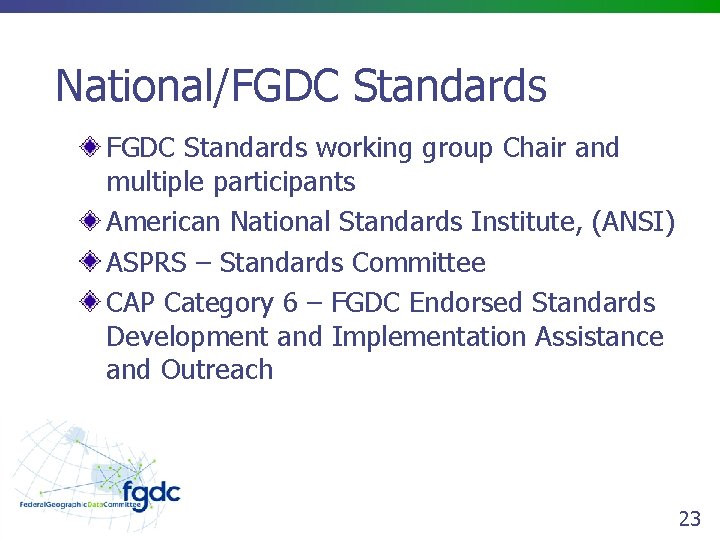 National/FGDC Standards

FGDC Standards working group Chair and multiple participants

American National Standards Institute, (ANSI)

ASPRS – Standards Committee

CAP Category 6 – FGDC Endorsed Standards Development and Implementation Assistance and Outreach

fgdc
FederalGeographicDataCommittee

23